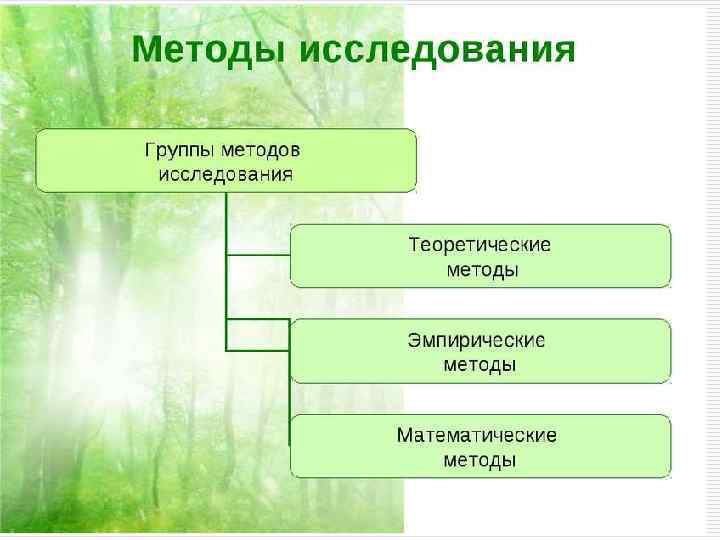 Методы исследования

Группы методов исследования

Теоретические методы

Эмпирические методы

Математические методы